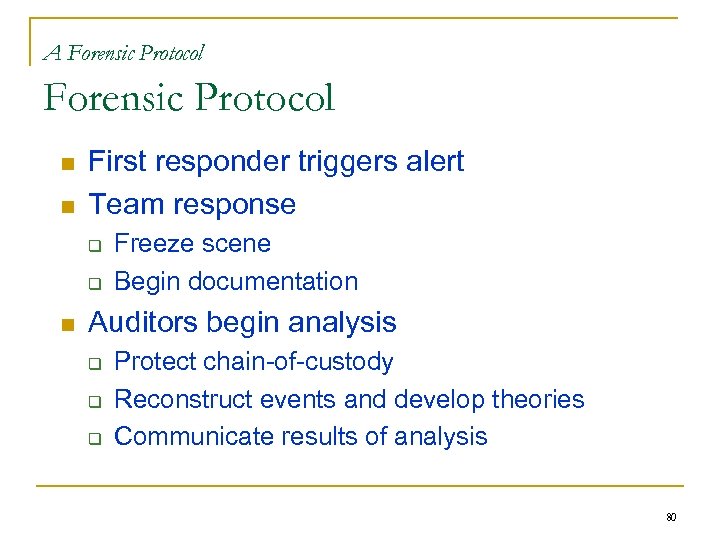 A Forensic Protocol

Forensic Protocol

- First responder triggers alert
- Team response
  - Freeze scene
  - Begin documentation
- Auditors begin analysis
  - Protect chain-of-custody
  - Reconstruct events and develop theories
  - Communicate results of analysis

80